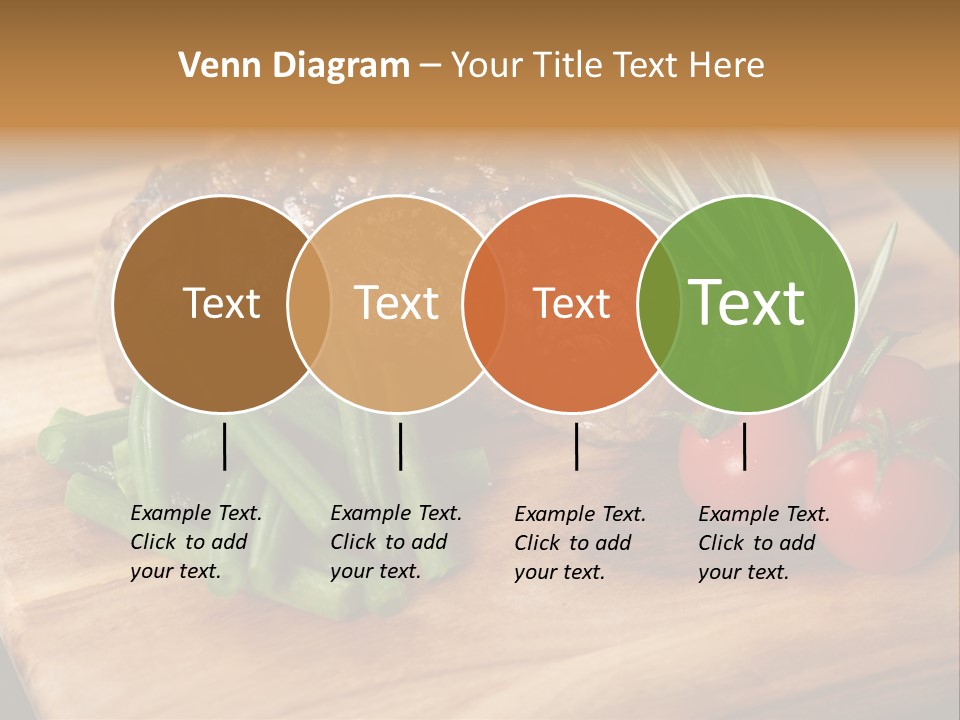 Venn Diagram – Your Title Text Here

Text

Text

Text

Text

Example Text. Click to add your text.

Example Text. Click to add your text.

Example Text. Click to add your text.

Example Text. Click to add your text.